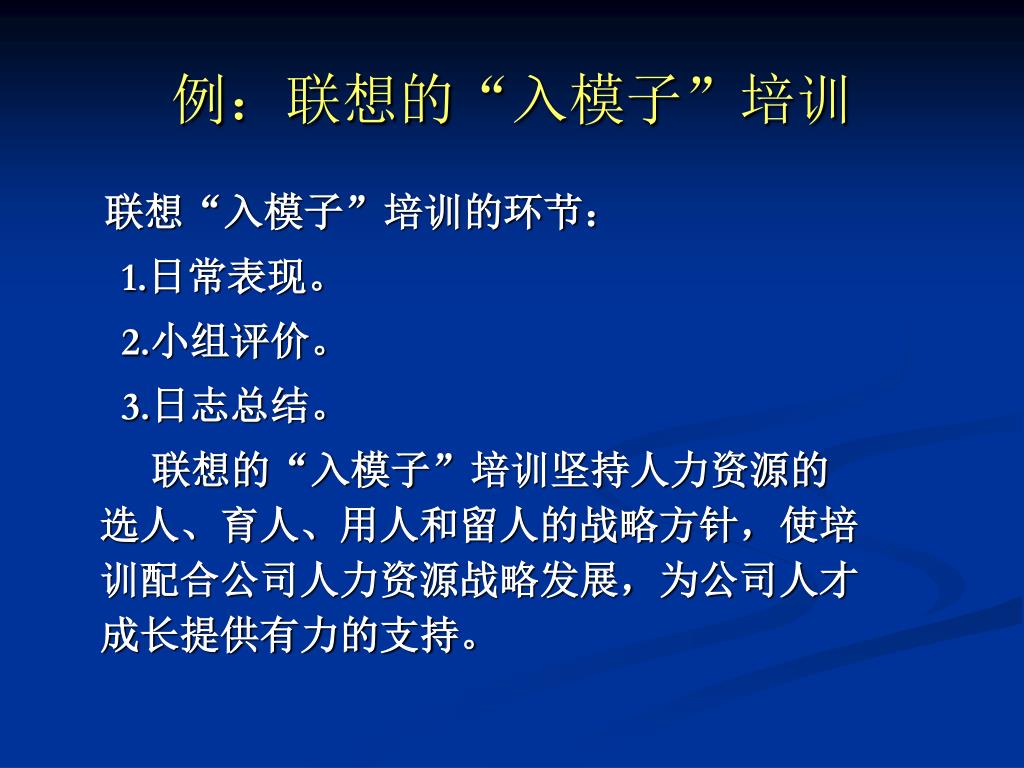 例：联想的“入模子”培训

联想“入模子”培训的环节：

1.日常表现。

2.小组评价。

3.日志总结。

联想的“入模子”培训坚持人力资源的选人、育人、用人和留人的战略方针，使培训配合公司人力资源战略发展，为公司人才成长提供有力的支持。